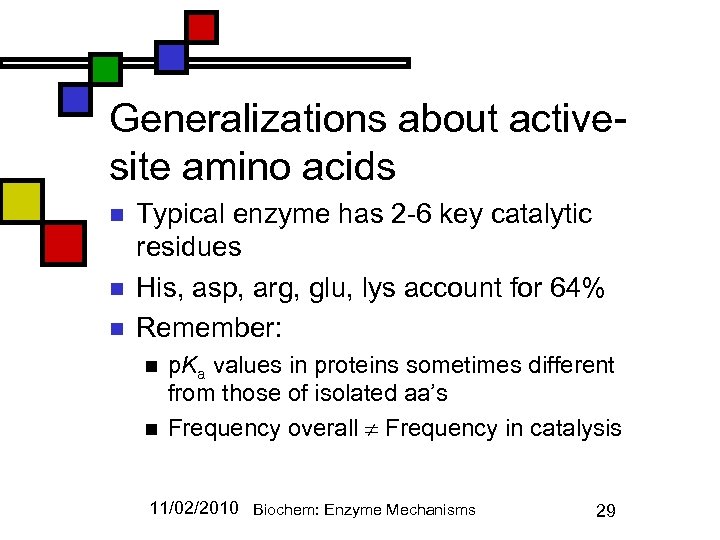 Generalizations about active-site amino acids

- Typical enzyme has 2-6 key catalytic residues
- His, asp, arg, glu, lys account for 64%
- Remember:
  - p$K_a$ values in proteins sometimes different from those of isolated aa's
  - Frequency overall $\neq$ Frequency in catalysis

11/02/2010 Biochem: Enzyme Mechanisms 29